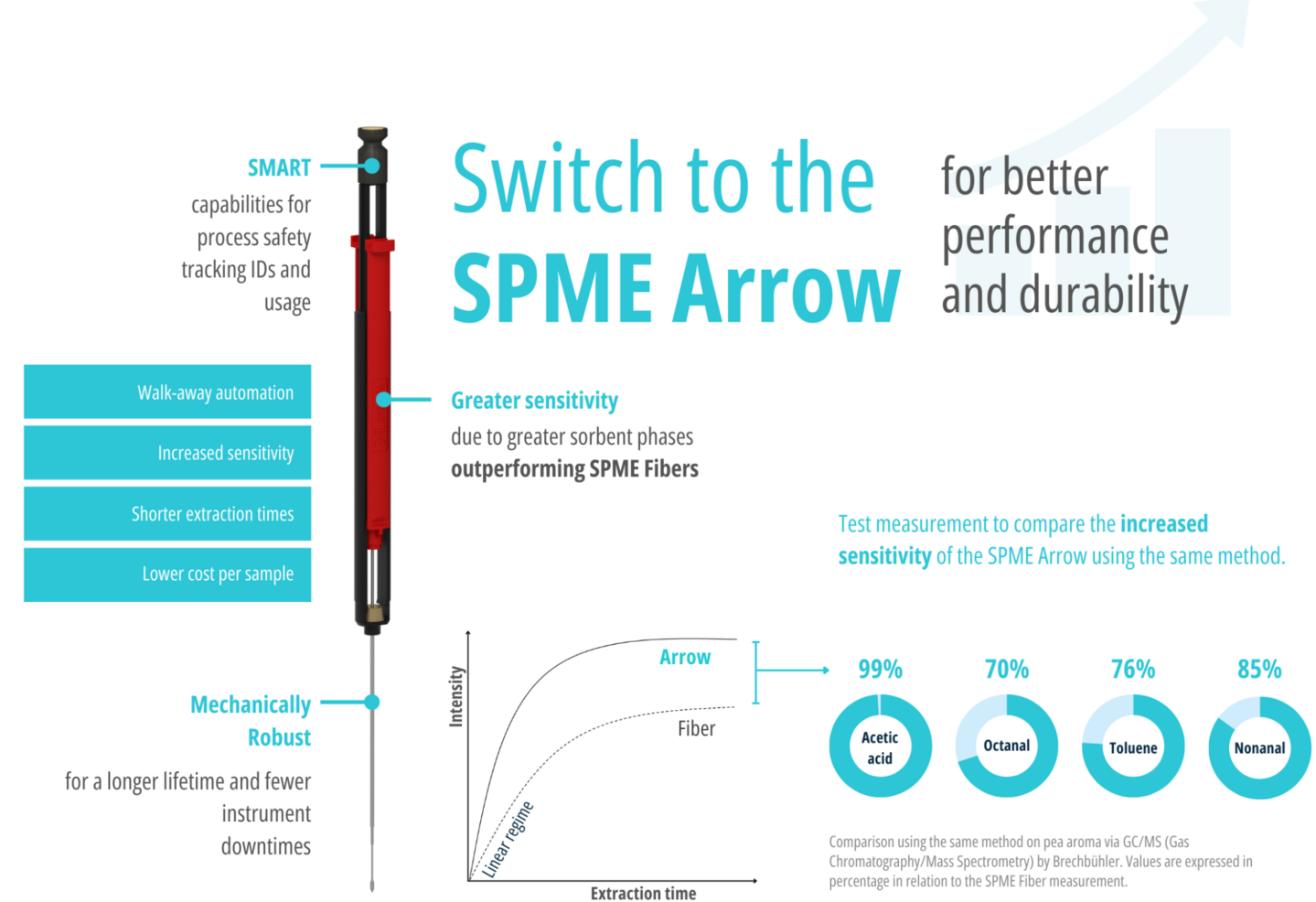 SMART
capabilities for process safety tracking IDs and usage

Walk-away automation

Increased sensitivity

Shorter extraction times

Lower cost per sample

Mechanically Robust

for a longer lifetime and fewer instrument downtimes

Switch to the
SPME Arrow

for better performance and durability

Greater sensitivity
due to greater sorbent phases
outperforming SPME Fibers

Test measurement to compare the increased sensitivity of the SPME Arrow using the same method.

Intensity

Arrow

Fiber

Linear regime

Extraction time

99%
Acetic acid

70%
Octanal

76%
Toluene

85%
Nonanal

Comparison using the same method on pea aroma via GC/MS (Gas Chromatography/Mass Spectrometry) by Brechbühler. Values are expressed in percentage in relation to the SPME Fiber measurement.